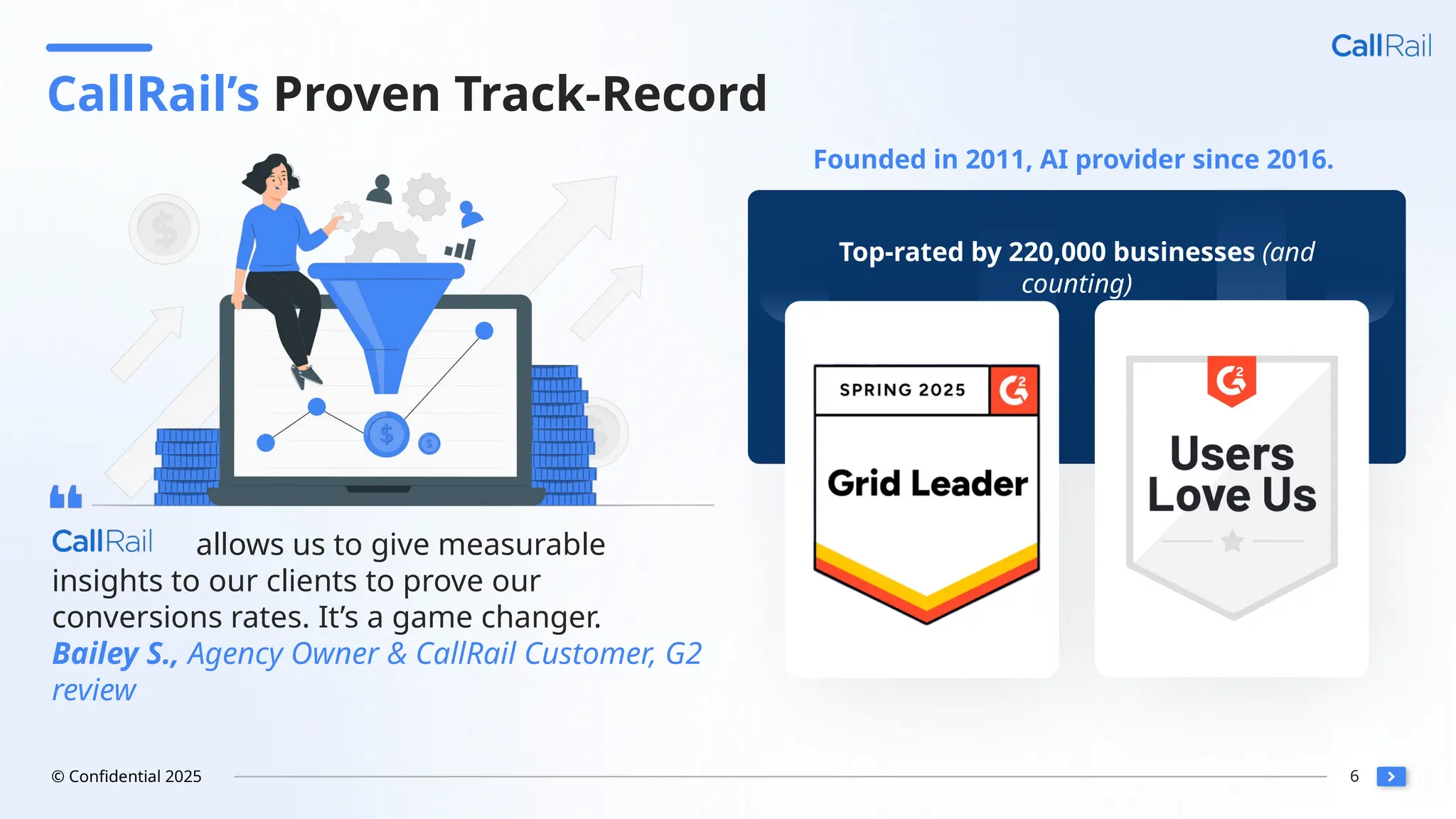 CallRail

CallRail's Proven Track-Record

Founded in 2011, AI provider since 2016.

Top-rated by 220,000 businesses (and counting)

SPRING 2025

G2

Grid Leader

G2

Users Love Us

CallRail allows us to give measurable insights to our clients to prove our conversions rates. It's a game changer.
Bailey S., Agency Owner & CallRail Customer, G2 review

© Confidential 2025

6